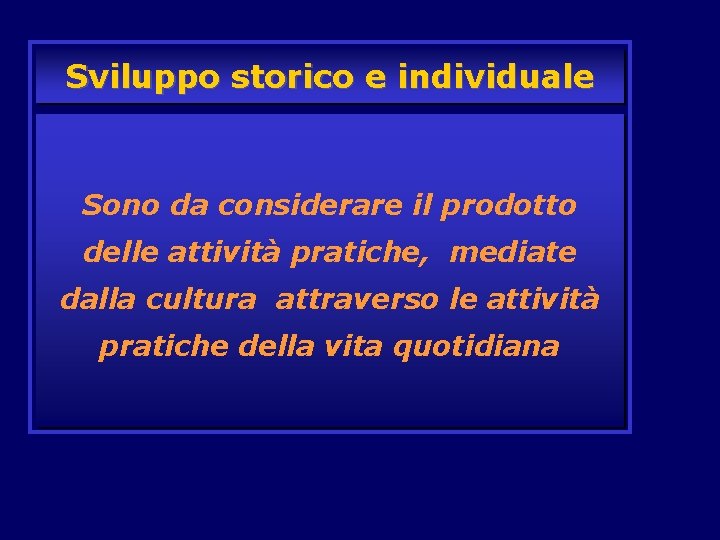 Sviluppo storico e individuale

Sono da considerare il prodotto delle attività pratiche, mediate dalla cultura attraverso le attività pratiche della vita quotidiana